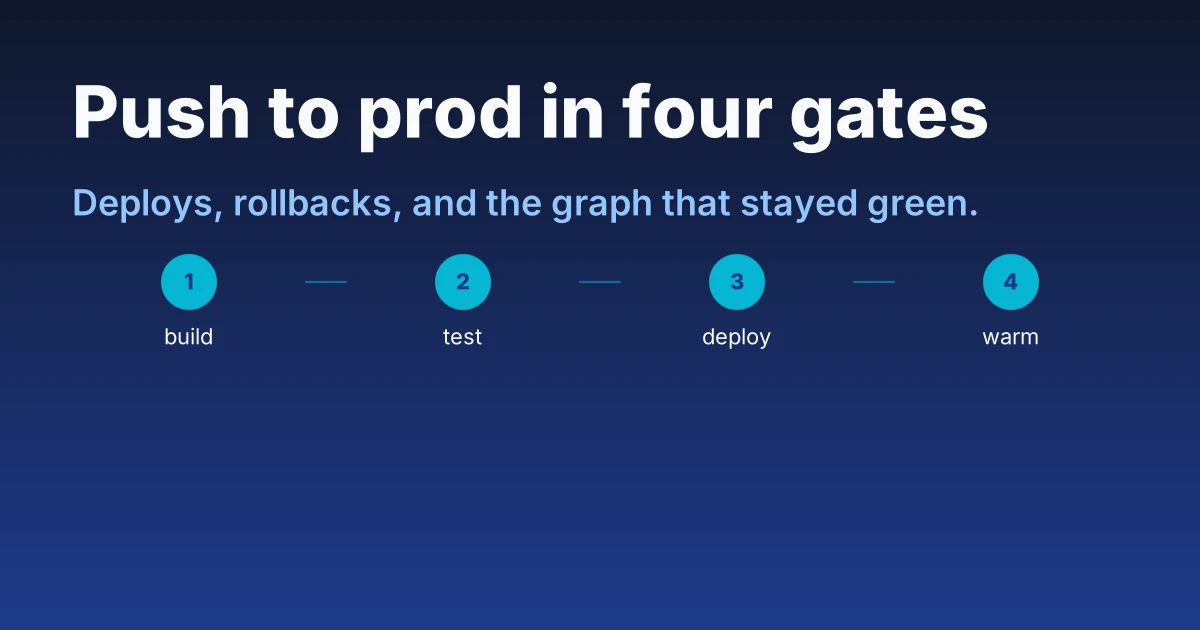 Push to prod in four gates

Deploys, rollbacks, and the graph that stayed green.

1
build

2
test

3
deploy

4
warm